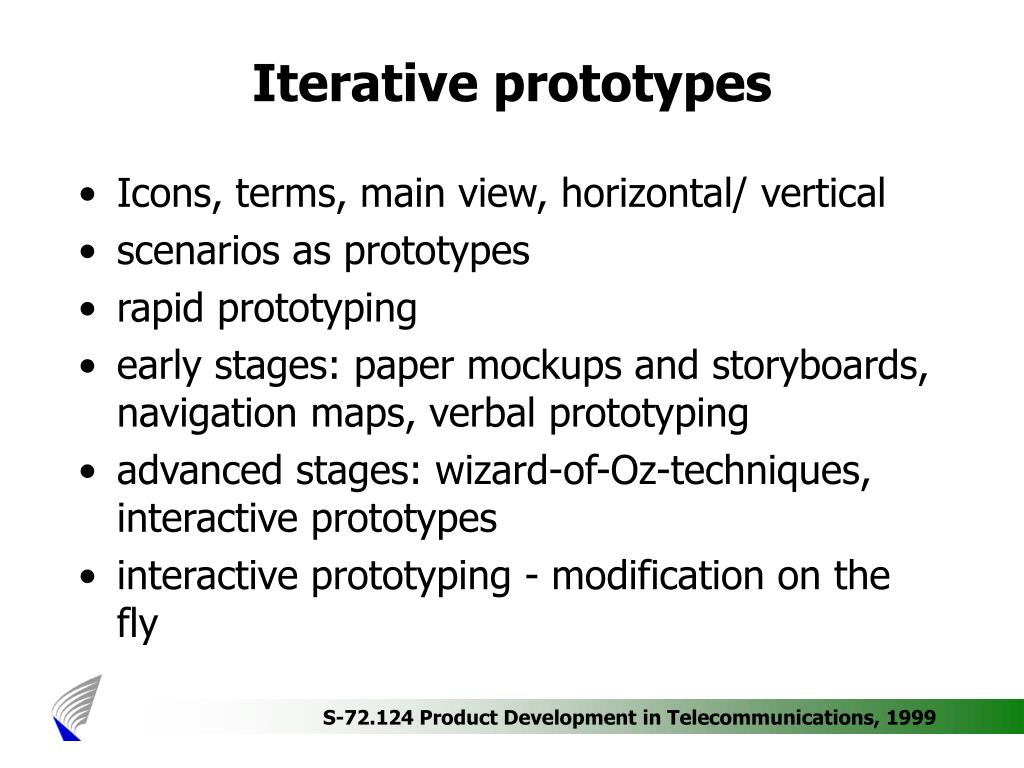 Iterative prototypes

• Icons, terms, main view, horizontal/ vertical
• scenarios as prototypes
• rapid prototyping
• early stages: paper mockups and storyboards, navigation maps, verbal prototyping
• advanced stages: wizard-of-Oz-techniques, interactive prototypes
• interactive prototyping - modification on the fly

S-72.124 Product Development in Telecommunications, 1999